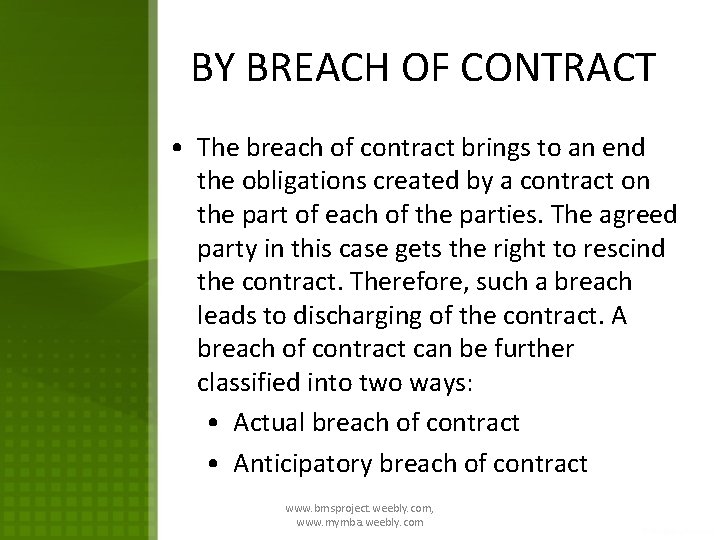 BY BREACH OF CONTRACT

• The breach of contract brings to an end the obligations created by a contract on the part of each of the parties. The agreed party in this case gets the right to rescind the contract. Therefore, such a breach leads to discharging of the contract. A breach of contract can be further classified into two ways:
• Actual breach of contract
• Anticipatory breach of contract

www.bmsproject.weebly.com, www.mymba.weebly.com